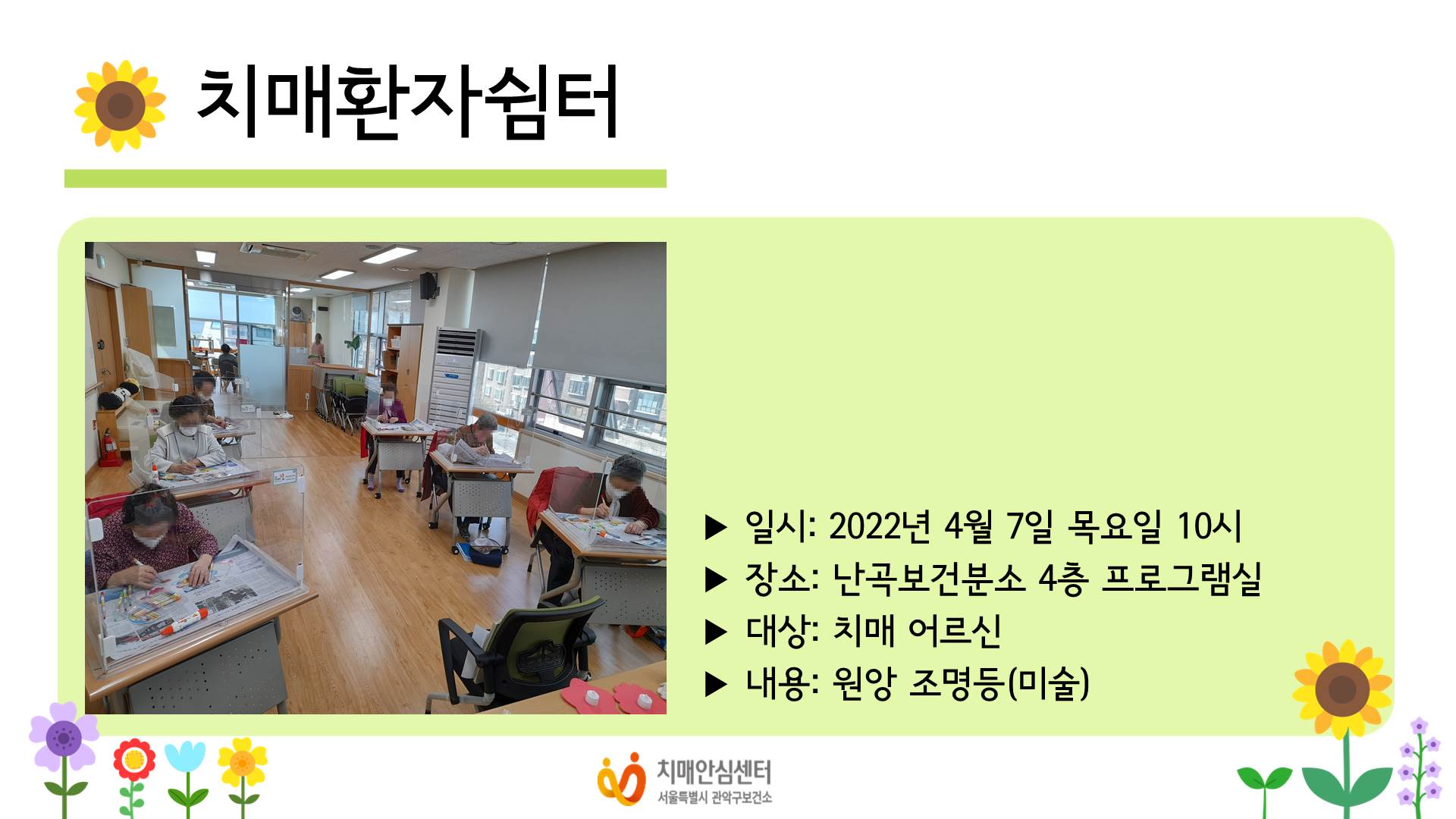 치매환자쉼터

▶ 일시: 2022년 4월 7일 목요일 10시
▶ 장소: 난곡보건분소 4층 프로그램실
▶ 대상: 치매 어르신
▶ 내용: 원앙 조명등(미술)

치매안심센터
서울특별시 관악구보건소